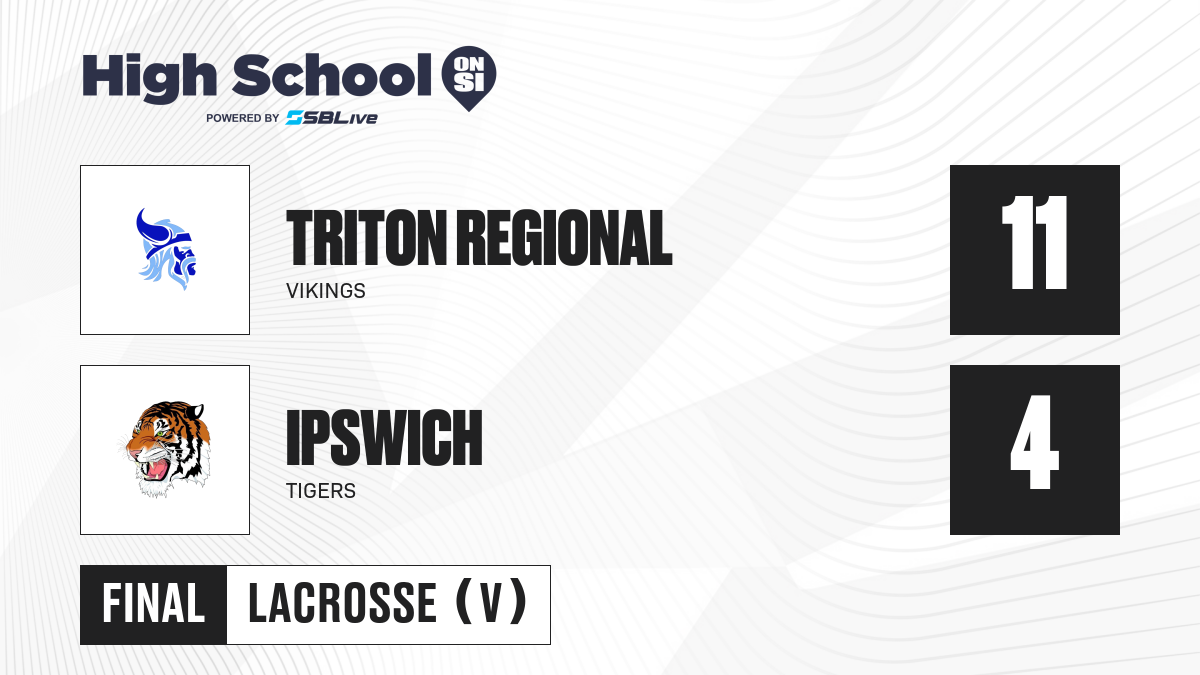 High School ON SI
POWERED BY SBLive

TRITON REGIONAL
VIKINGS
11

IPSWICH
TIGERS
4

FINAL LACROSSE (V)